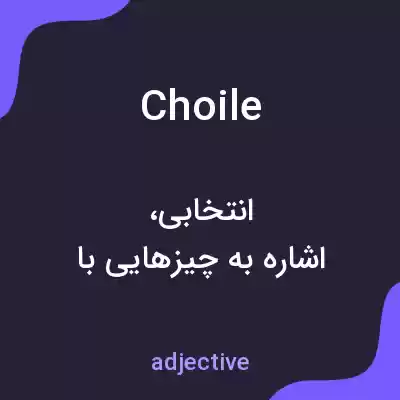 Choile

انتخابی،
اشاره به چیزهایی با

adjective